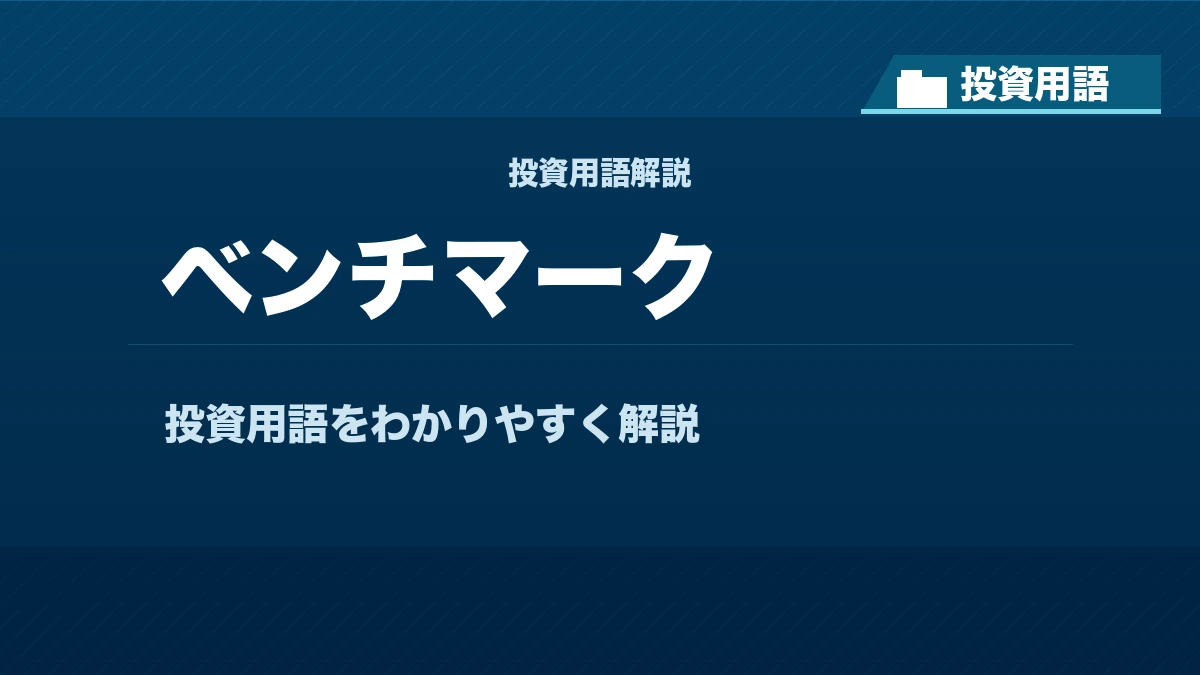 投資用語

投資用語解説

ベンチマーク

投資用語をわかりやすく解説